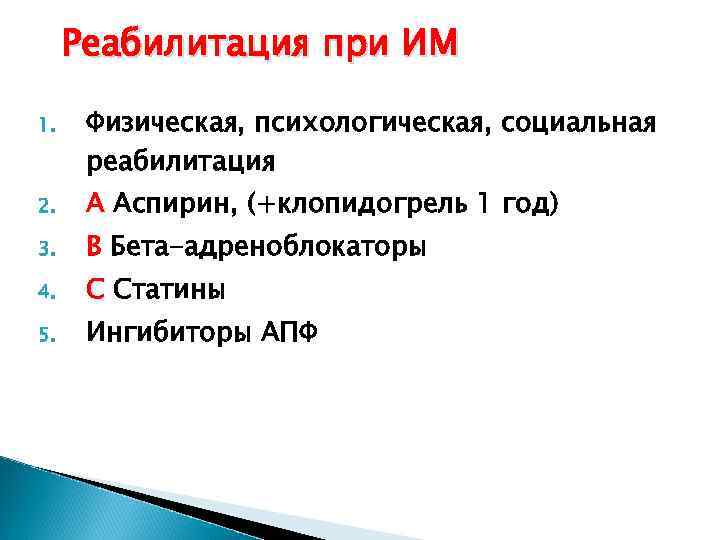 Реабилитация при ИМ

1. Физическая, психологическая, социальная реабилитация
2. А Аспирин, (+клопидогрель 1 год)
3. В Бета-адреноблокаторы
4. С Статины
5. Ингибиторы АПФ